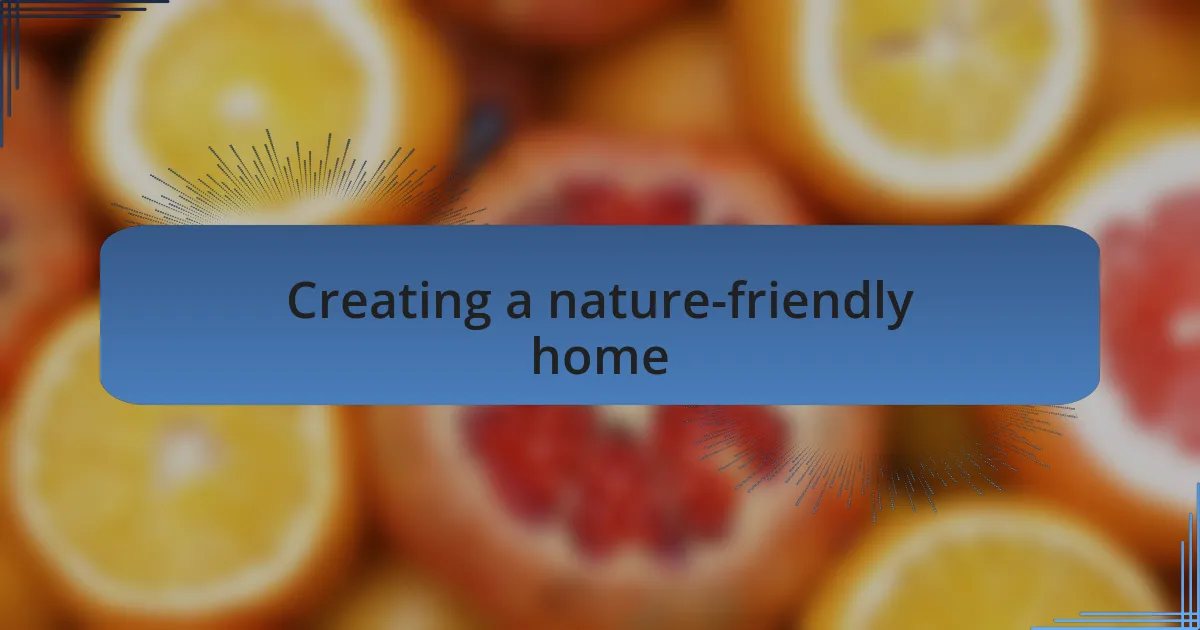 Creating a nature-friendly home